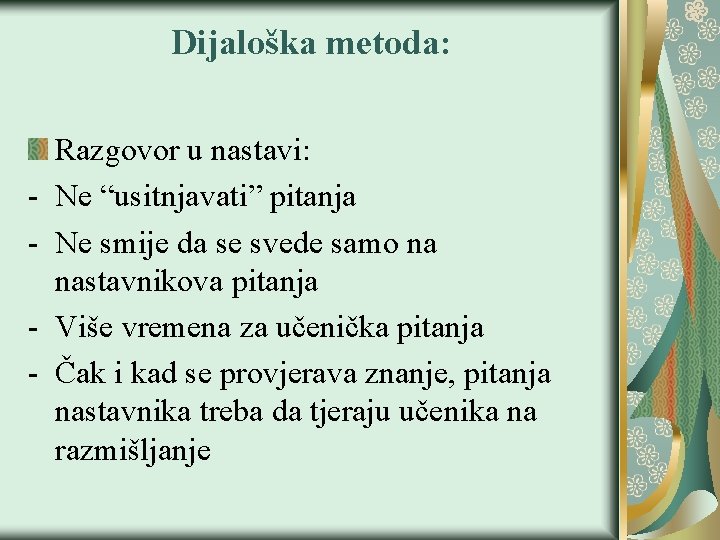 Dijaloška metoda:

Razgovor u nastavi:
- Ne “usitnjavati” pitanja
- Ne smije da se svede samo na nastavnikova pitanja
- Više vremena za učenička pitanja
- Čak i kad se provjerava znanje, pitanja nastavnika treba da tjeraju učenika na razmišljanje